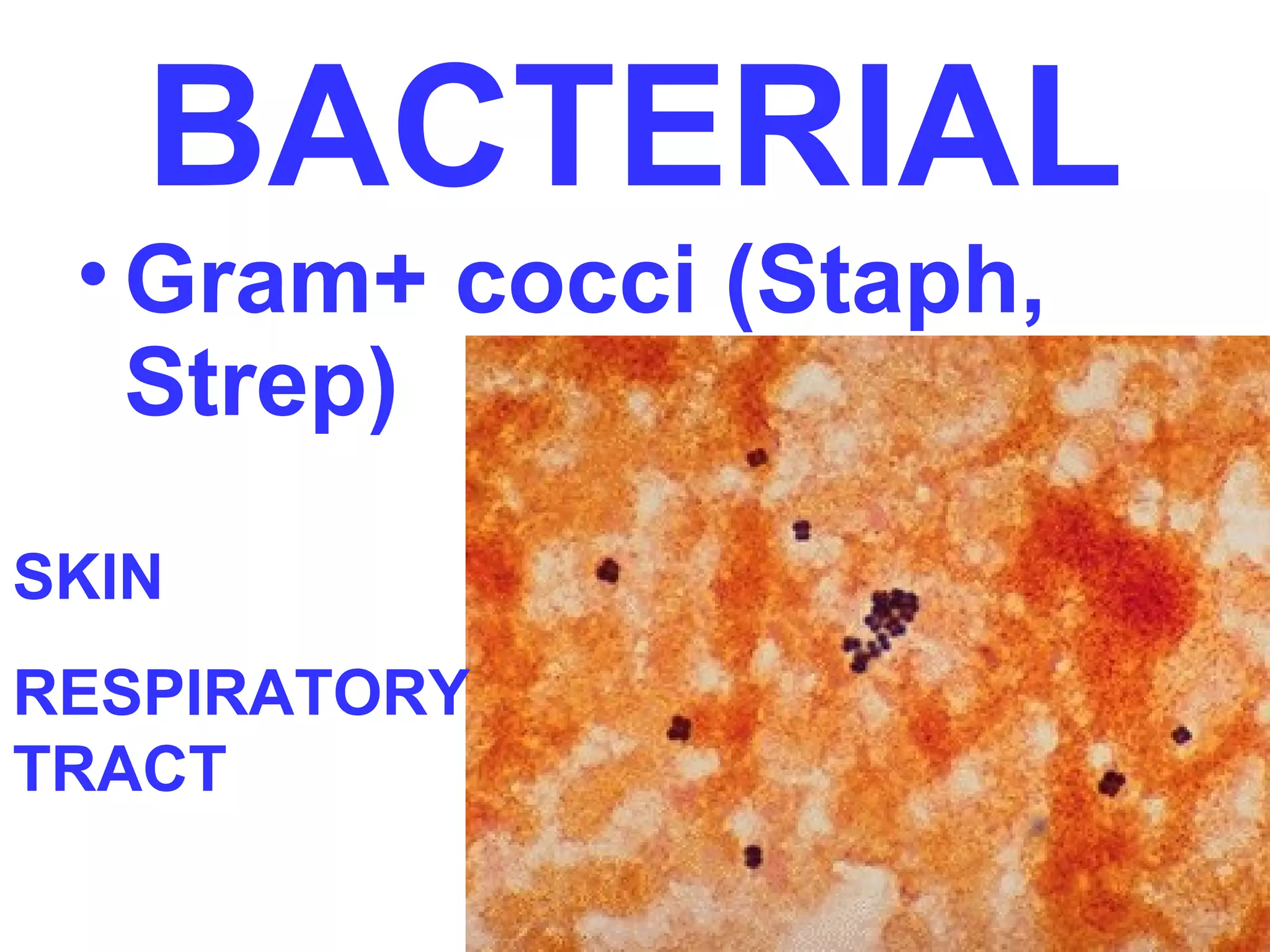 BACTERIAL

• Gram+ cocci (Staph, Strep)

SKIN

RESPIRATORY TRACT